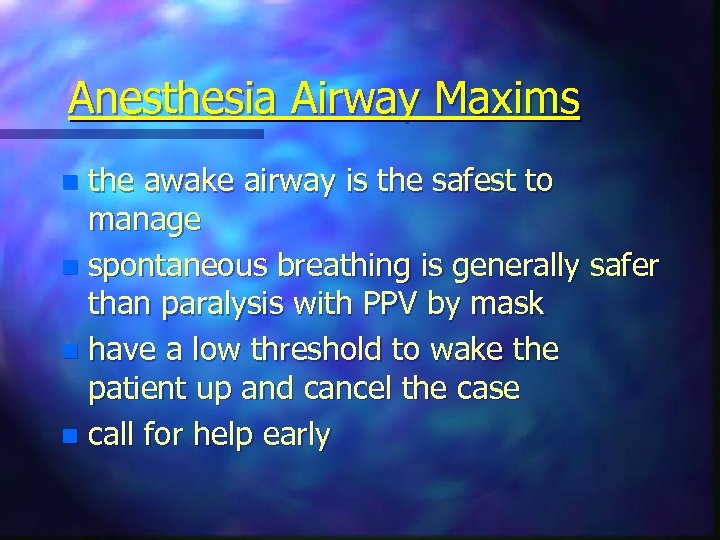 Anesthesia Airway Maxims

- the awake airway is the safest to manage
- spontaneous breathing is generally safer than paralysis with PPV by mask
- have a low threshold to wake the patient up and cancel the case
- call for help early